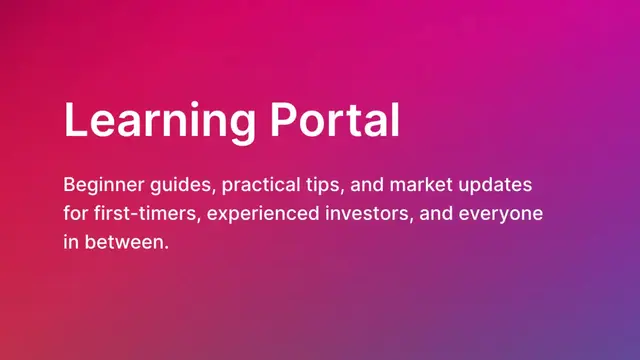 Learning Portal

Beginner guides, practical tips, and market updates for first-timers, experienced investors, and everyone in between.